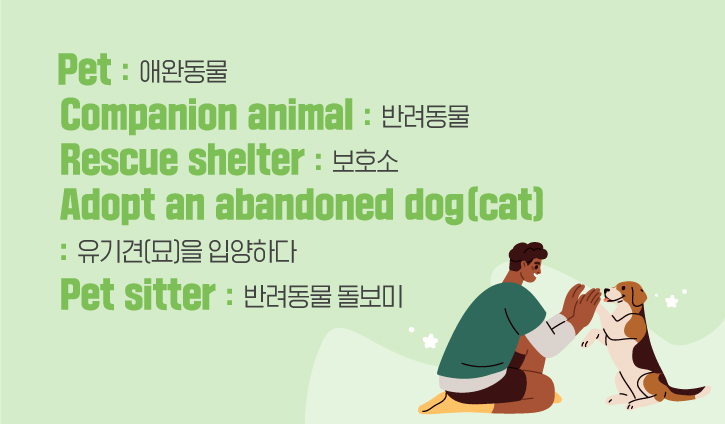 Pet : 애완동물
Companion animal : 반려동물
Rescue shelter : 보호소
Adopt an abandoned dog(cat)
: 유기견(묘)을 입양하다
Pet sitter : 반려동물 돌보미